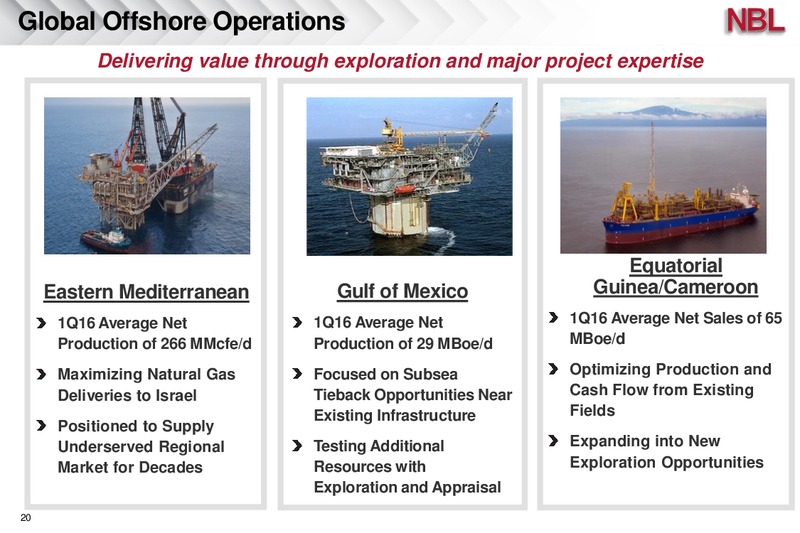 Global Offshore Operations

NBL

Delivering value through exploration and major project expertise

Eastern Mediterranean

› 1Q16 Average Net Production of 266 MMcfe/d

› Maximizing Natural Gas Deliveries to Israel

› Positioned to Supply Underserved Regional Market for Decades

Gulf of Mexico

› 1Q16 Average Net Production of 29 MBoe/d

› Focused on Subsea Tieback Opportunities Near Existing Infrastructure

› Testing Additional Resources with Exploration and Appraisal

Equatorial Guinea/Cameroon

› 1Q16 Average Net Sales of 65 MBoe/d

› Optimizing Production and Cash Flow from Existing Fields

› Expanding into New Exploration Opportunities

20